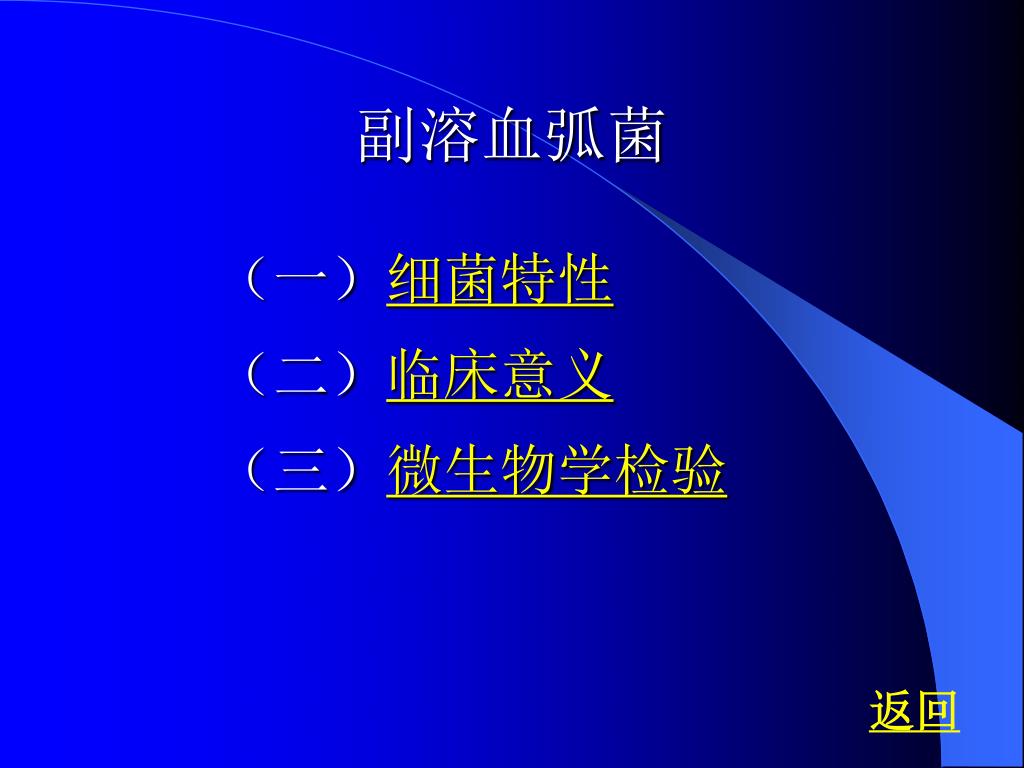 副溶血弧菌

（一）细菌特性

（二）临床意义

（三）微生物学检验

返回